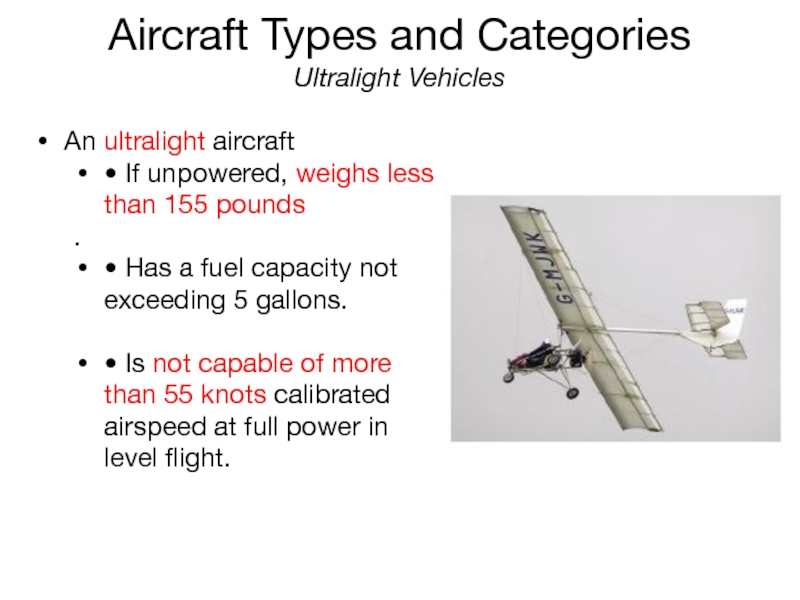 Aircraft Types and Categories

Ultralight Vehicles

• An ultralight aircraft

• • If unpowered, weighs less than 155 pounds

.

• • Has a fuel capacity not exceeding 5 gallons.

• • Is not capable of more than 55 knots calibrated airspeed at full power in level flight.

G-MJWK